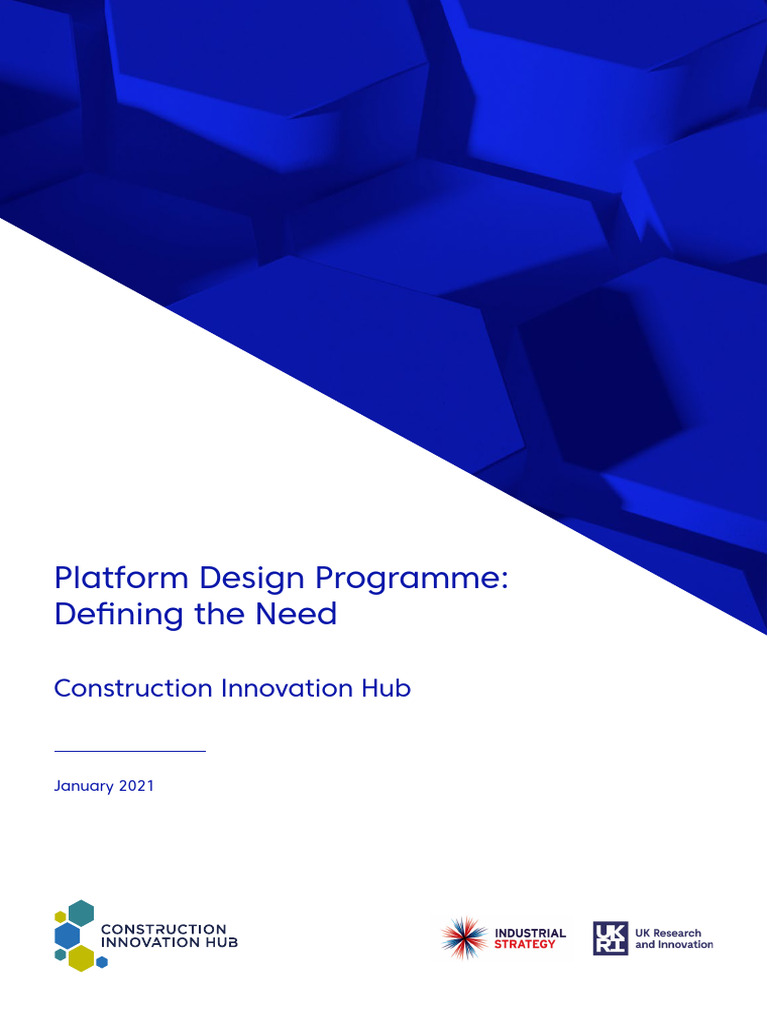 Platform Design Programme: Defining the Need

Construction Innovation Hub

January 2021

CONSTRUCTION
INNOVATION HUB

INDUSTRIAL
STRATEGY

UK
RI

UK Research
and Innovation